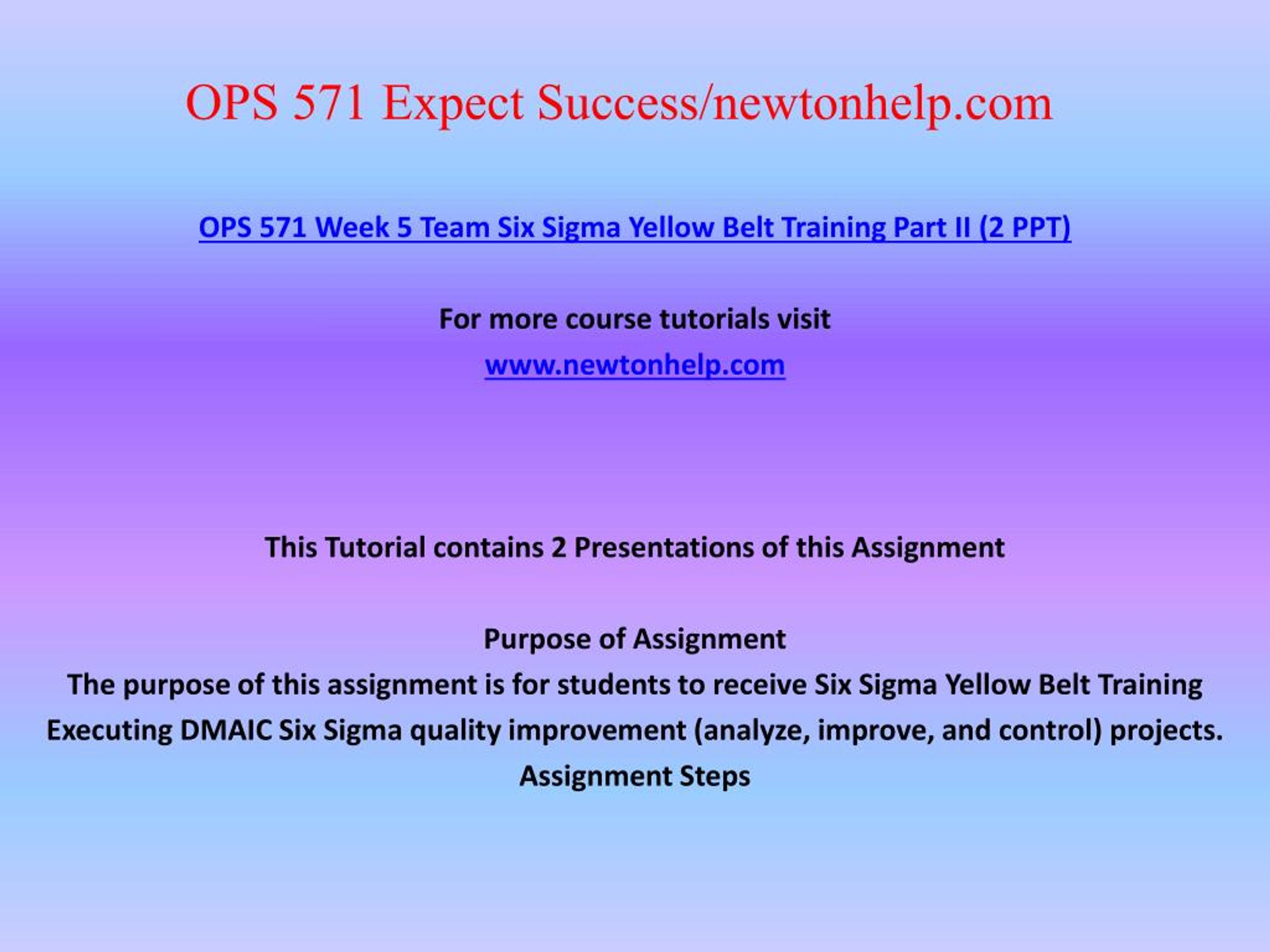 OPS 571 Expect Success/newtonhelp.com

OPS 571 Week 5 Team Six Sigma Yellow Belt Training Part II (2 PPT)

For more course tutorials visit
www.newtonhelp.com

This Tutorial contains 2 Presentations of this Assignment

Purpose of Assignment
The purpose of this assignment is for students to receive Six Sigma Yellow Belt Training Executing DMAIC Six Sigma quality improvement (analyze, improve, and control) projects.
Assignment Steps